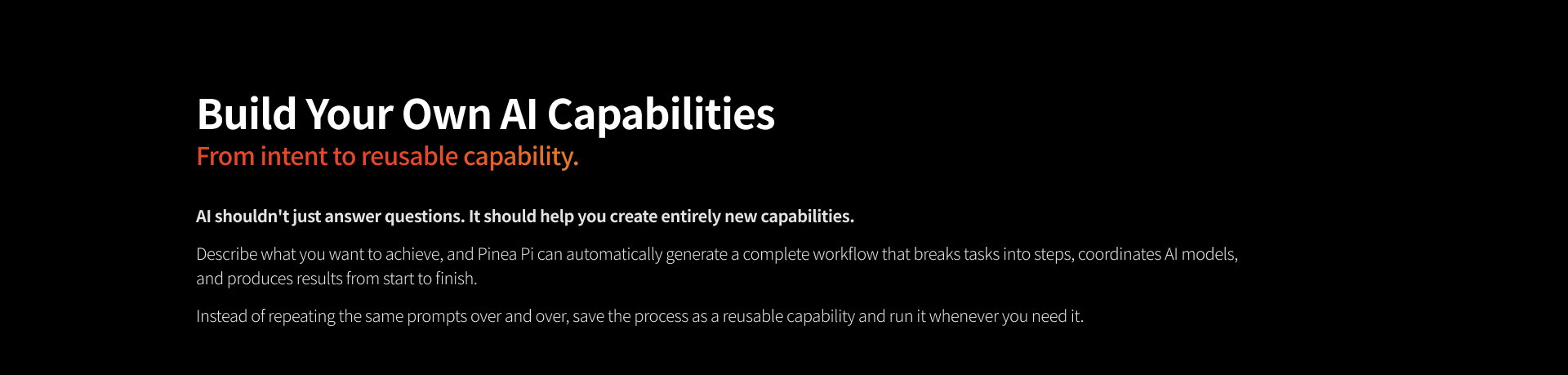 Build Your Own AI Capabilities
From intent to reusable capability.

AI shouldn't just answer questions. It should help you create entirely new capabilities.

Describe what you want to achieve, and Pinea Pi can automatically generate a complete workflow that breaks tasks into steps, coordinates AI models, and produces results from start to finish.

Instead of repeating the same prompts over and over, save the process as a reusable capability and run it whenever you need it.